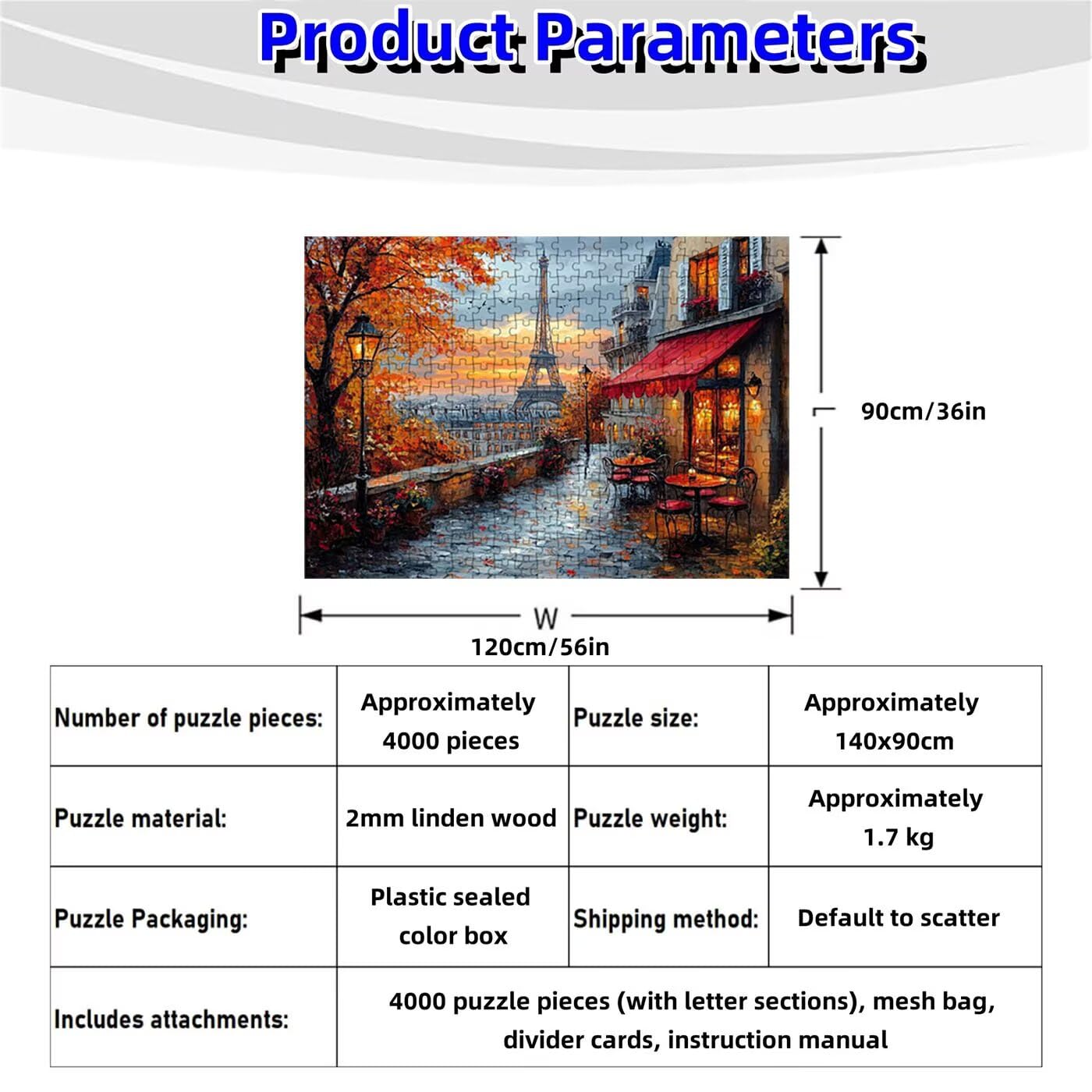 Product Parameters

90cm/36in

W

120cm/56in

| Number of puzzle pieces: | Approximately 4000 pieces | Puzzle size: | Approximately 140x90cm |
|---|---|---|---|
| Puzzle material: | 2mm linden wood | Puzzle weight: | Approximately 1.7 kg |
| Puzzle Packaging: | Plastic sealed color box | Shipping method: | Default to scatter |
| Includes attachments: | 4000 puzzle pieces (with letter sections), mesh bag, divider cards, instruction manual | | |